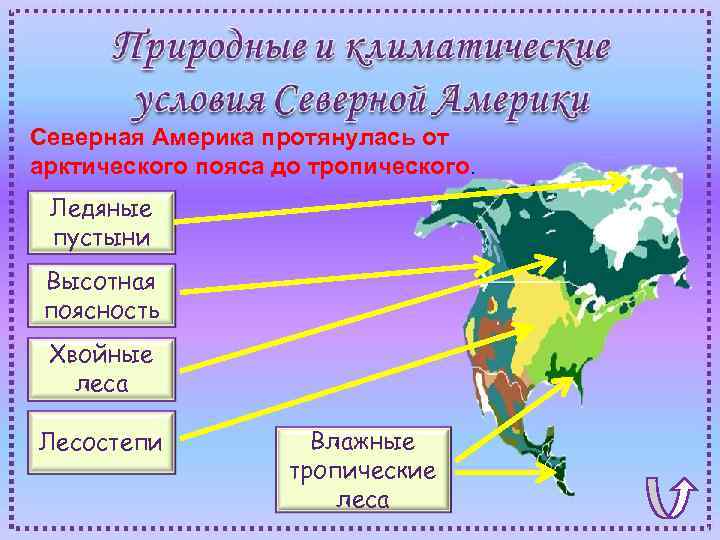 Природные и климатические условия Северной Америки

Северная Америка протянулась от арктического пояса до тропического.

Ледяные пустыни

Высотная поясность

Хвойные леса

Лесостепи

Влажные тропические леса